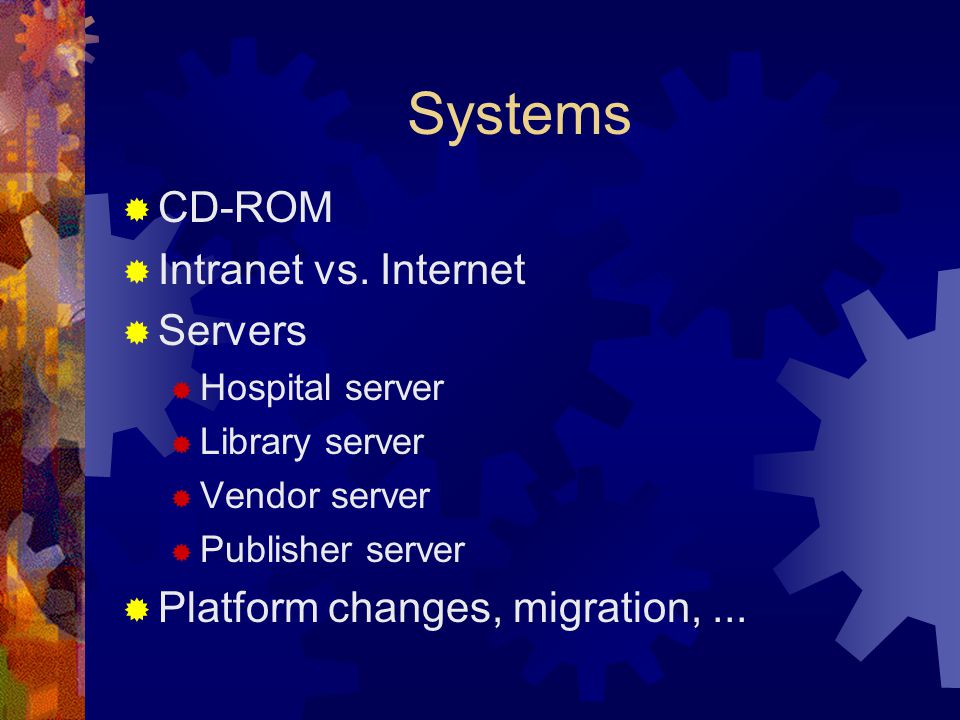 Systems

CD-ROM
Intranet vs. Internet
Servers
Hospital server
Library server
Vendor server
Publisher server
Platform changes, migration, ...